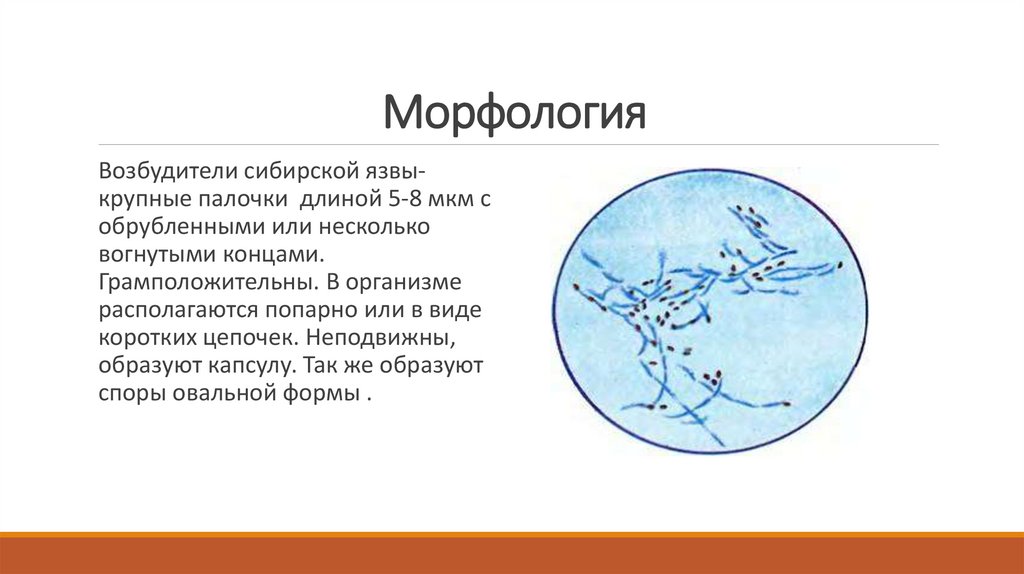 Морфология

Возбудители сибирской язвы- крупные палочки длиной 5-8 мкм с обрубленными или несколько вогнутыми концами. Грамположительны. В организме располагаются попарно или в виде коротких цепочек. Неподвижны, образуют капсулу. Так же образуют споры овальной формы .